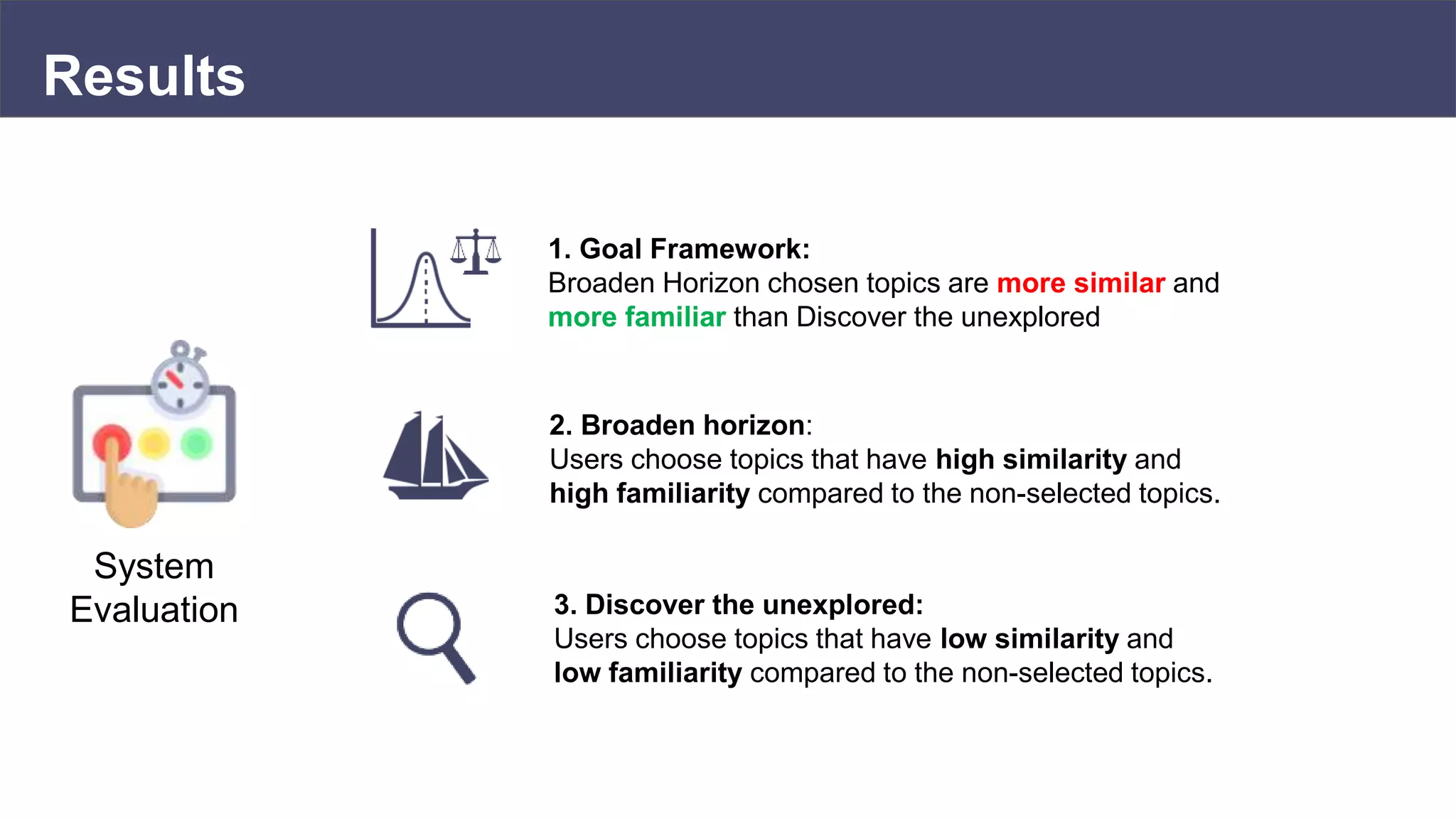 Results

System Evaluation

1. Goal Framework:
Broaden Horizon chosen topics are more similar and more familiar than Discover the unexplored

2. Broaden horizon:
Users choose topics that have high similarity and high familiarity compared to the non-selected topics.

3. Discover the unexplored:
Users choose topics that have low similarity and low familiarity compared to the non-selected topics.